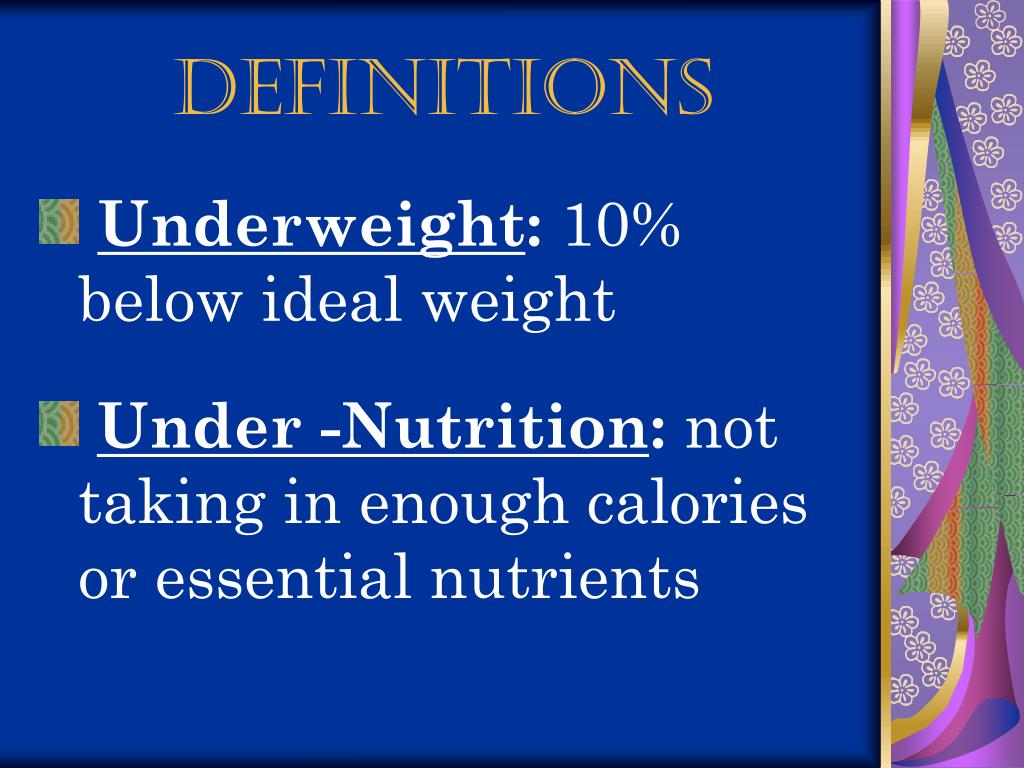 DEFINITIONS

Underweight: 10% below ideal weight

Under -Nutrition: not taking in enough calories or essential nutrients